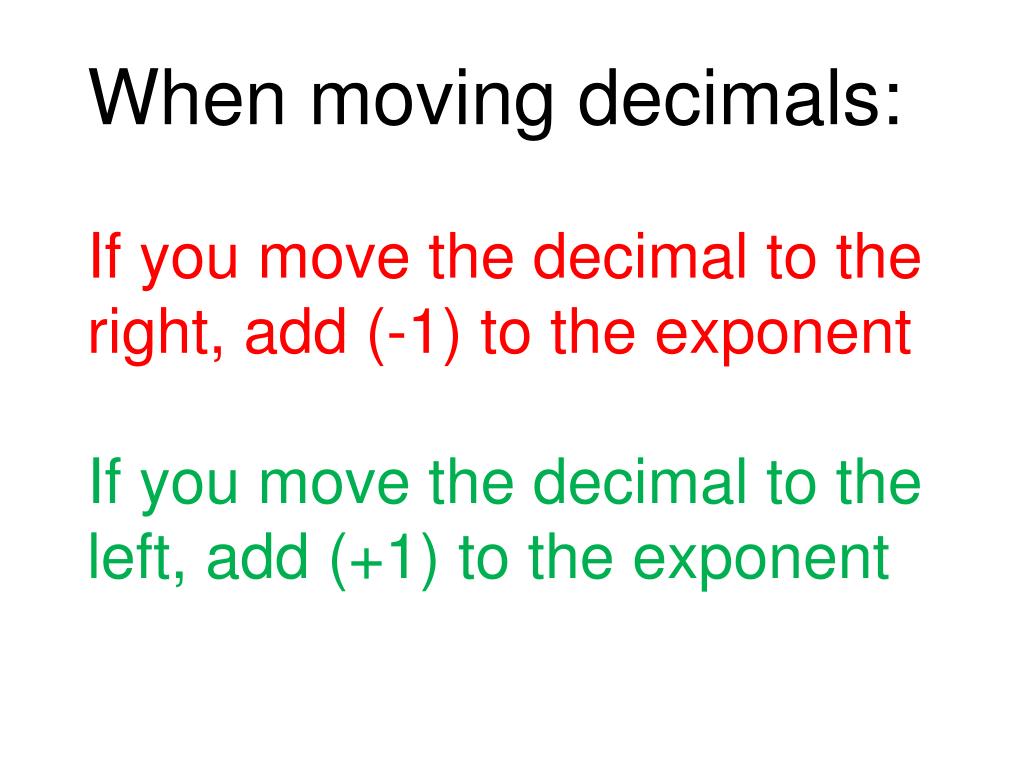 When moving decimals:

If you move the decimal to the right, add (-1) to the exponent

If you move the decimal to the left, add (+1) to the exponent